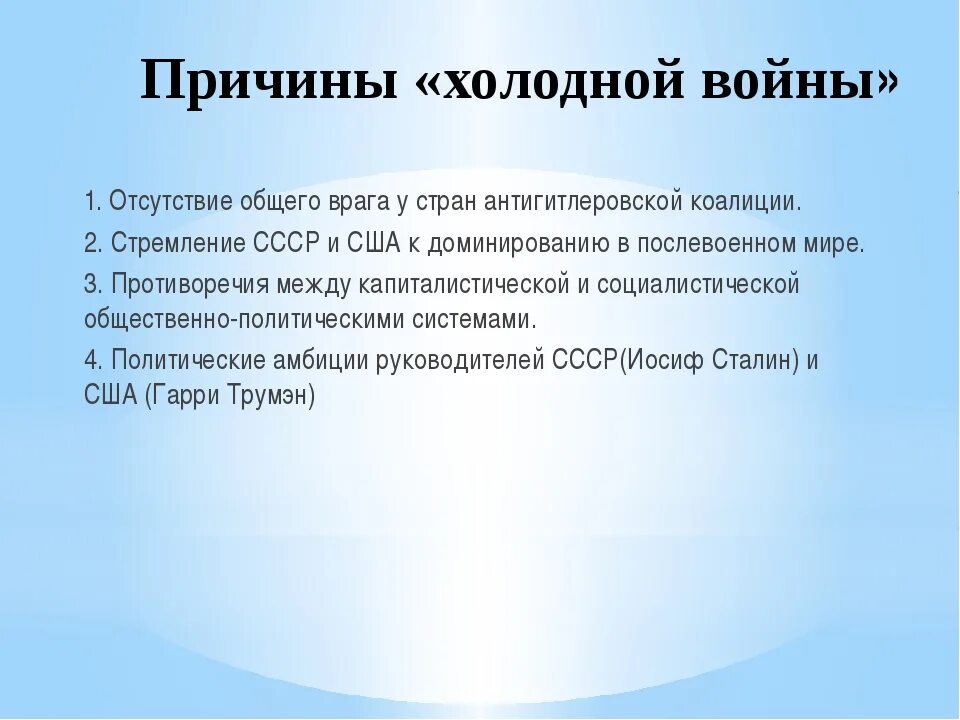 Причины «холодной войны»

1. Отсутствие общего врага у стран антигитлеровской коалиции.

2. Стремление СССР и США к доминированию в послевоенном мире.

3. Противоречия между капиталистической и социалистической общественно-политическими системами.

4. Политические амбиции руководителей СССР(Иосиф Сталин) и США (Гарри Трумэн)